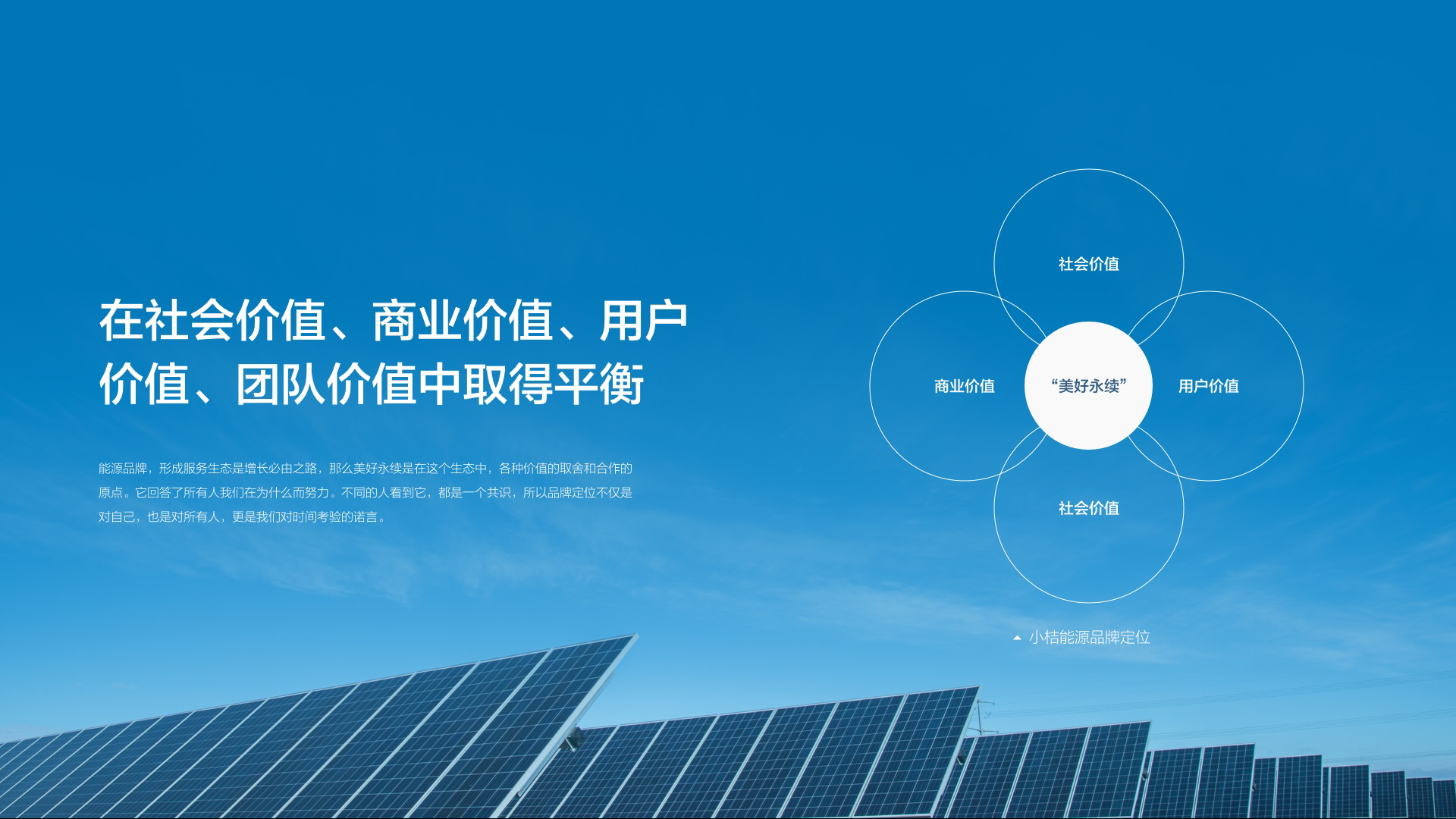 在社会价值、商业价值、用户价值、团队价值中取得平衡

能源品牌，形成服务生态是增长必由之路，那么美好永续是在这个生态中，各种价值的取舍和合作的原点。它回答了所有人我们在为什么而努力。不同的人看到它，都是一个共识，所以品牌定位不仅是对自己，也是对所有人，更是我们对时间考验的诺言。

社会价值

商业价值

“美好永续”

用户价值

社会价值

小桔能源品牌定位